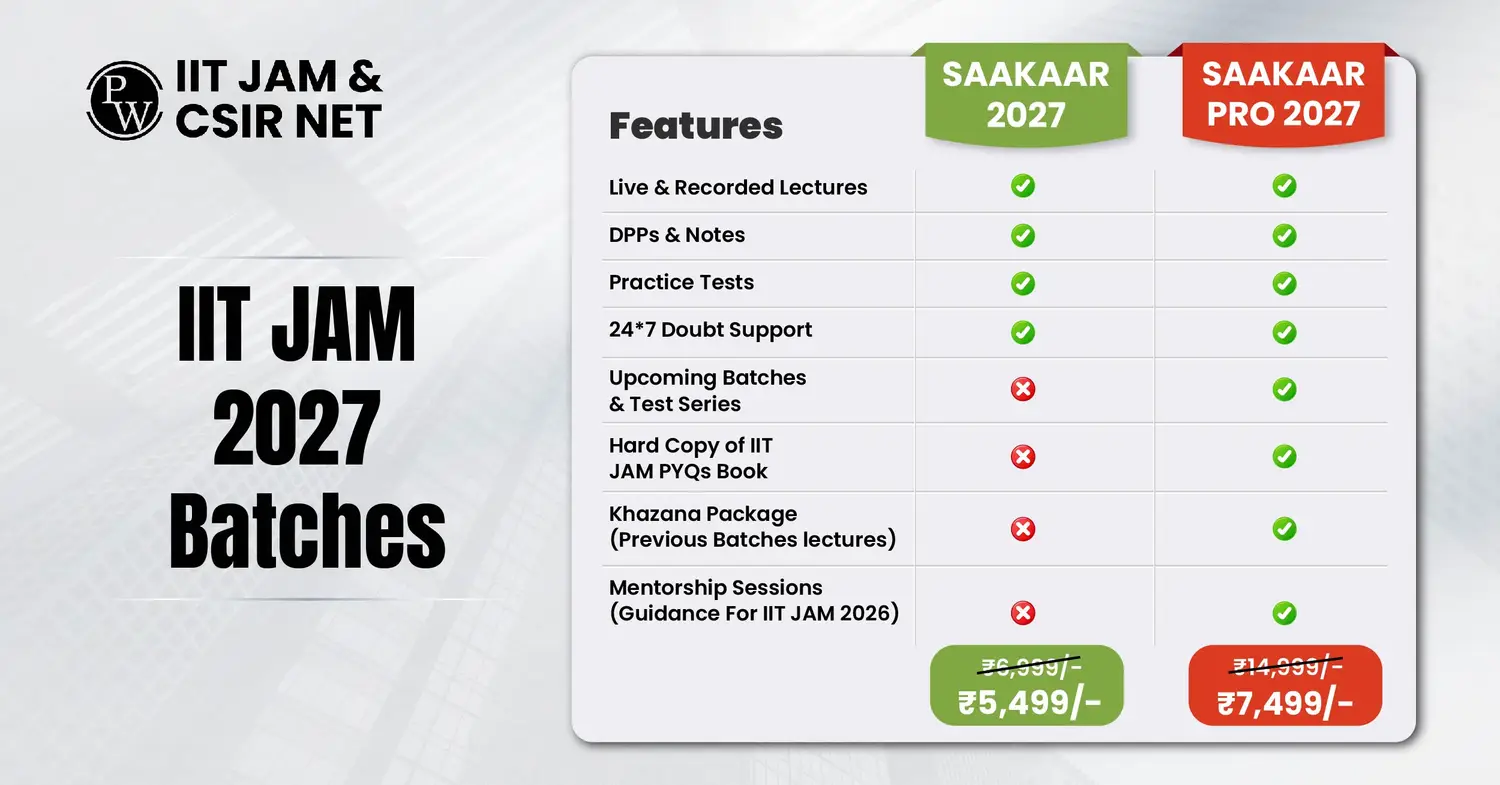 PW IIT JAM & CSIR NET

IIT JAM 2027 Batches

| Features | SAAKAAR 2027 | SAAKAAR PRO 2027 |
|---|---|---|
| Live & Recorded Lectures | ✓ | ✓ |
| DPPs & Notes | ✓ | ✓ |
| Practice Tests | ✓ | ✓ |
| 24*7 Doubt Support | ✓ | ✓ |
| Upcoming Batches & Test Series | ✗ | ✓ |
| Hard Copy of IIT JAM PYQs Book | ✗ | ✓ |
| Khazana Package (Previous Batches lectures) | ✗ | ✓ |
| Mentorship Sessions (Guidance For IIT JAM 2026) | ✗ | ✓ |
| | ~~₹6,999/-~~ ₹5,499/- | ~~₹14,999/-~~ ₹7,499/- |